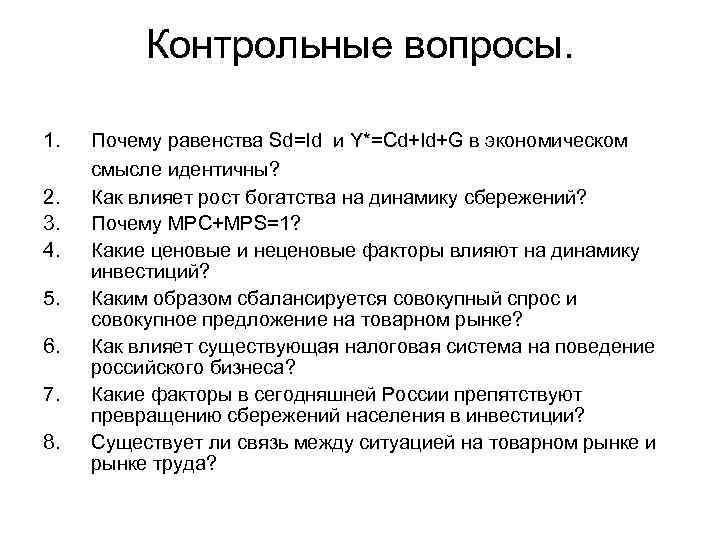 Контрольные вопросы.

1. Почему равенства Sd=Id и Y*=Cd+Id+G в экономическом смысле идентичны?
2. Как влияет рост богатства на динамику сбережений?
3. Почему MPC+MPS=1?
4. Какие ценовые и неценовые факторы влияют на динамику инвестиций?
5. Каким образом сбалансируется совокупный спрос и совокупное предложение на товарном рынке?
6. Как влияет существующая налоговая система на поведение российского бизнеса?
7. Какие факторы в сегодняшней России препятствуют превращению сбережений населения в инвестиции?
8. Существует ли связь между ситуацией на товарном рынке и рынке труда?